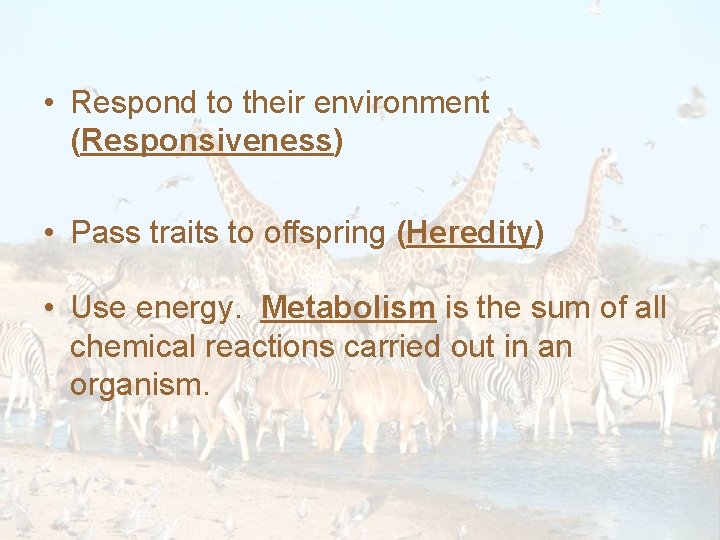 • Respond to their environment (Responsiveness)

• Pass traits to offspring (Heredity)

• Use energy. Metabolism is the sum of all chemical reactions carried out in an organism.